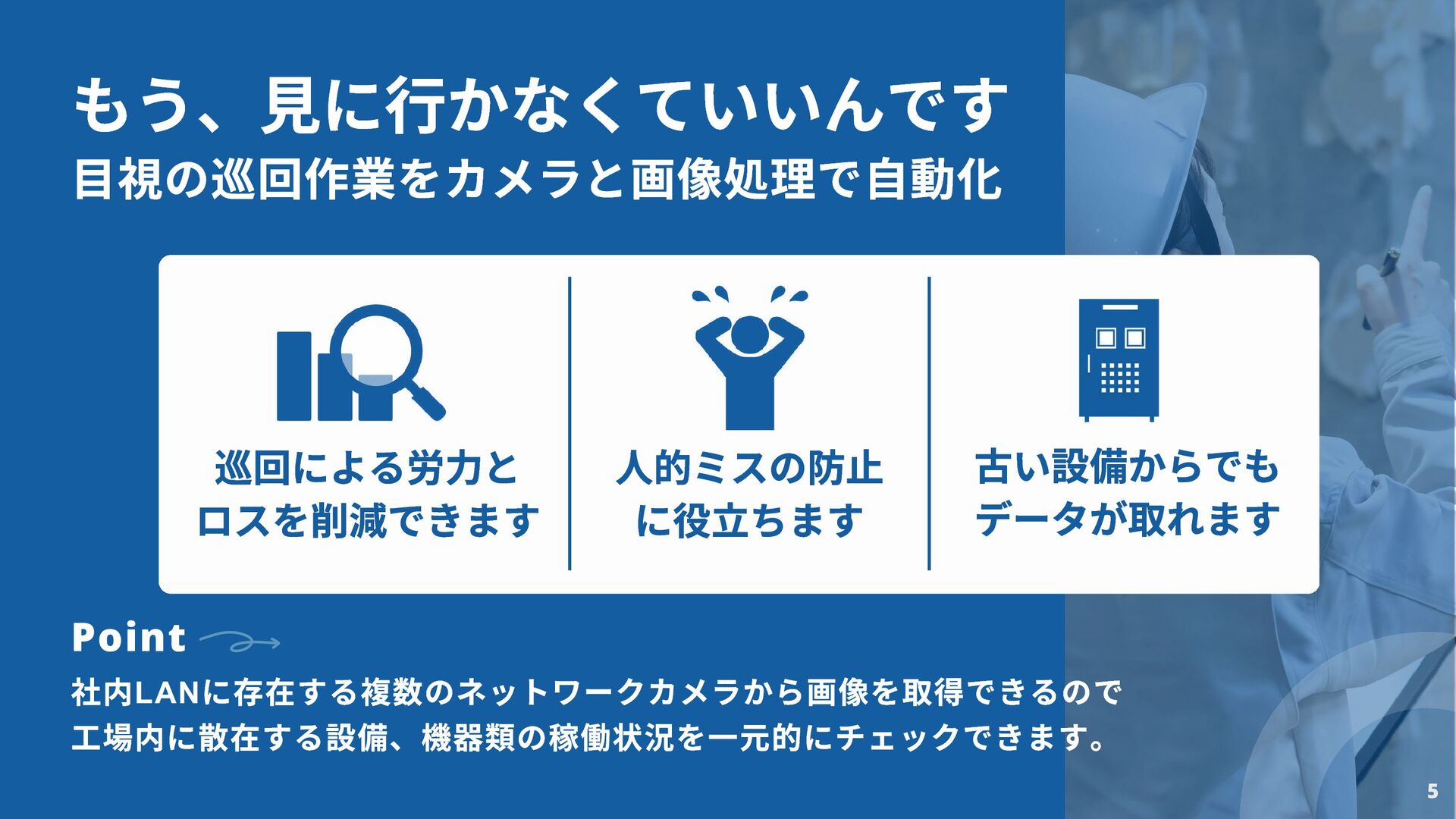 もう、見に行かなくていいんです

目視の巡回作業をカメラと画像処理で自動化

巡回による労力とロスを削減できます

人的ミスの防止に役立ちます

古い設備からでもデータが取れます

Point

社内LANに存在する複数のネットワークカメラから画像を取得できるので工場内に散在する設備、機器類の稼働状況を一元的にチェックできます。

5